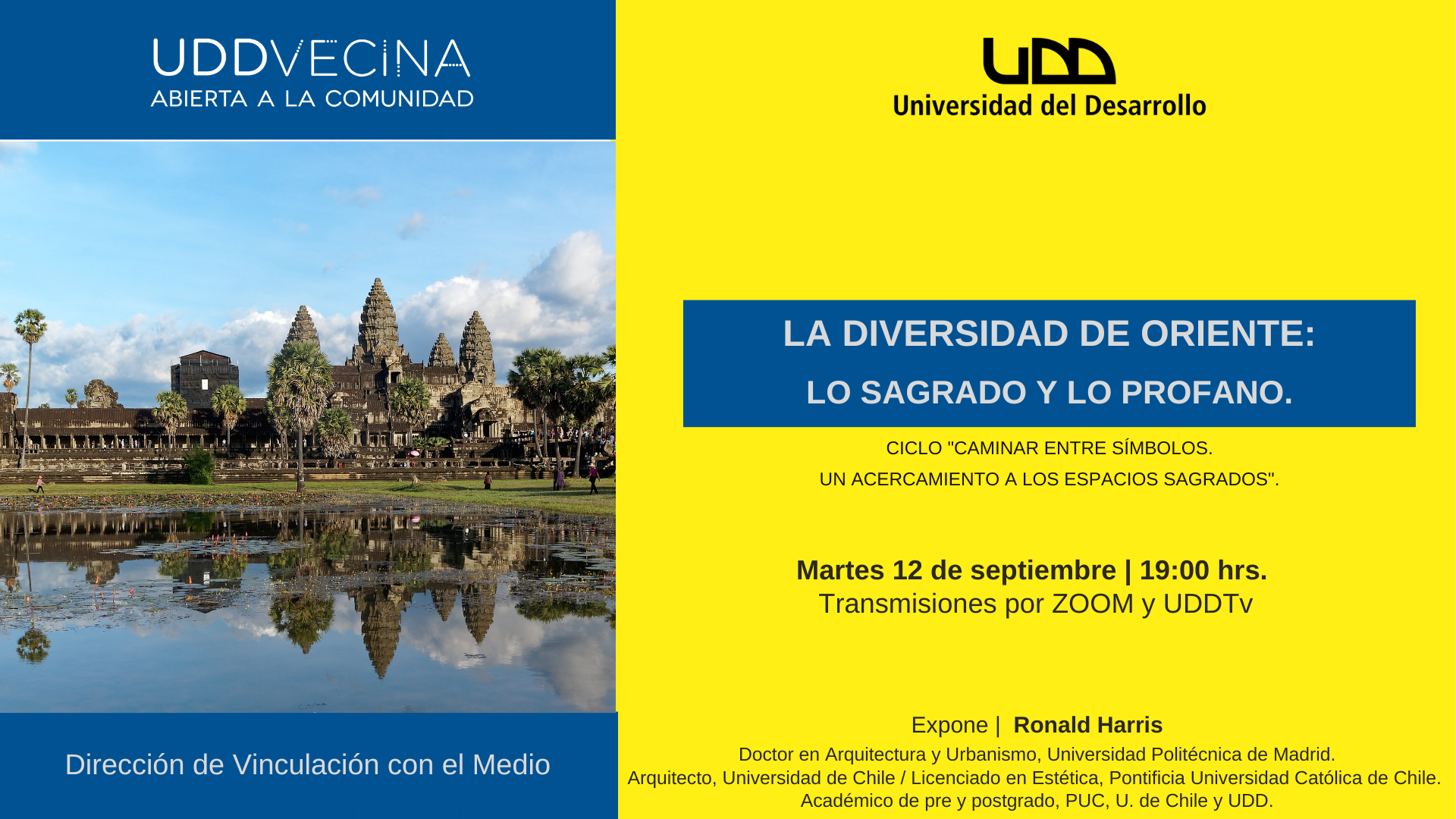 UDDVECINA
ABIERTA A LA COMUNIDAD

Dirección de Vinculación con el Medio

UDD
Universidad del Desarrollo

LA DIVERSIDAD DE ORIENTE:
LO SAGRADO Y LO PROFANO.

CICLO "CAMINAR ENTRE SÍMBOLOS.
UN ACERCAMIENTO A LOS ESPACIOS SAGRADOS".

Martes 12 de septiembre | 19:00 hrs.
Transmisiones por ZOOM y UDDTv

Expone | Ronald Harris
Doctor en Arquitectura y Urbanismo, Universidad Politécnica de Madrid.
Arquitecto, Universidad de Chile / Licenciado en Estética, Pontificia Universidad Católica de Chile.
Académico de pre y postgrado, PUC, U. de Chile y UDD.